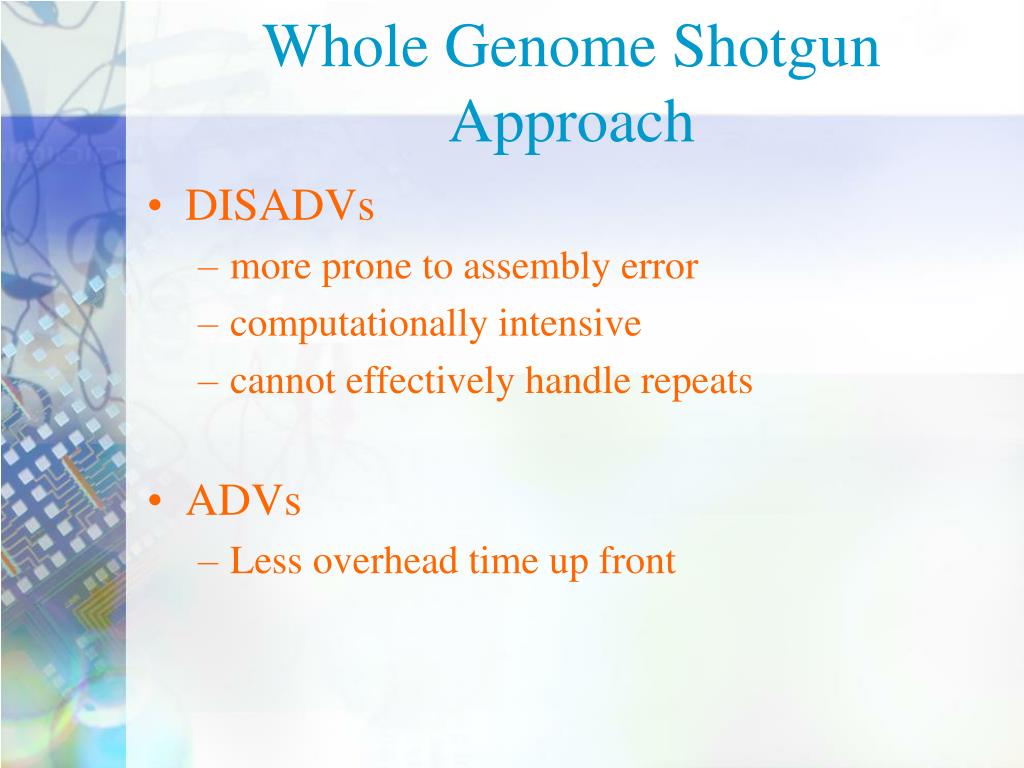 Whole Genome Shotgun Approach

• DISADVs
– more prone to assembly error
– computationally intensive
– cannot effectively handle repeats

• ADVs
– Less overhead time up front